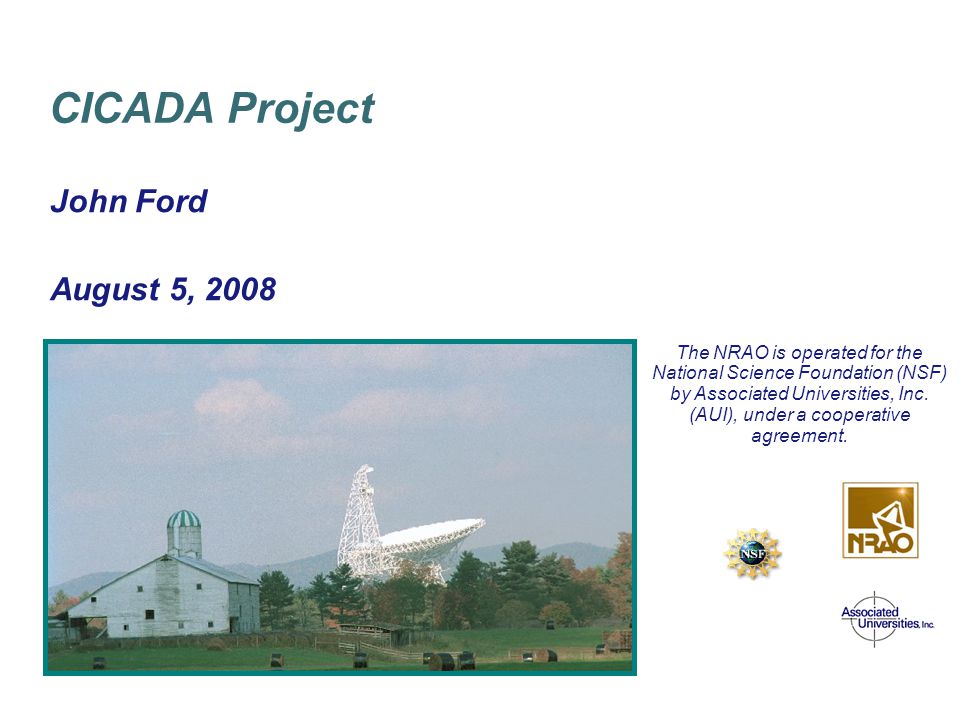 CICADA Project

John Ford

August 5, 2008

The NRAO is operated for the National Science Foundation (NSF) by Associated Universities, Inc. (AUI), under a cooperative agreement.

NSF

NRAO

Associated Universities, Inc.